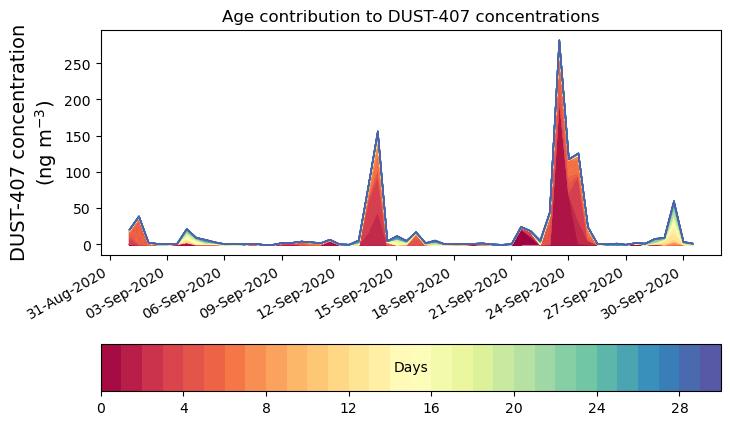 Age contribution to DUST-407 concentrations

DUST-407 concentration (ng m$^{-3}$)

250
200
150
100
50
0

31-Aug-2020
03-Sep-2020
06-Sep-2020
09-Sep-2020
12-Sep-2020
15-Sep-2020
18-Sep-2020
21-Sep-2020
24-Sep-2020
27-Sep-2020
30-Sep-2020

Days

0
4
8
12
16
20
24
28